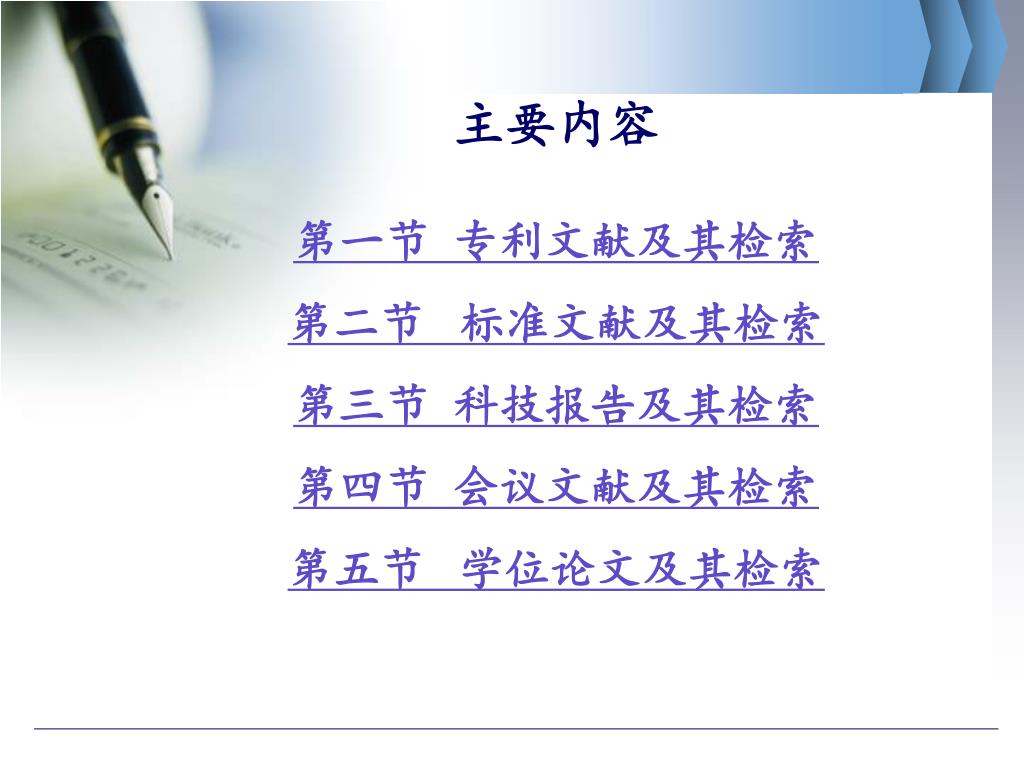 主要内容

第一节 专利文献及其检索

第二节 标准文献及其检索

第三节 科技报告及其检索

第四节 会议文献及其检索

第五节 学位论文及其检索